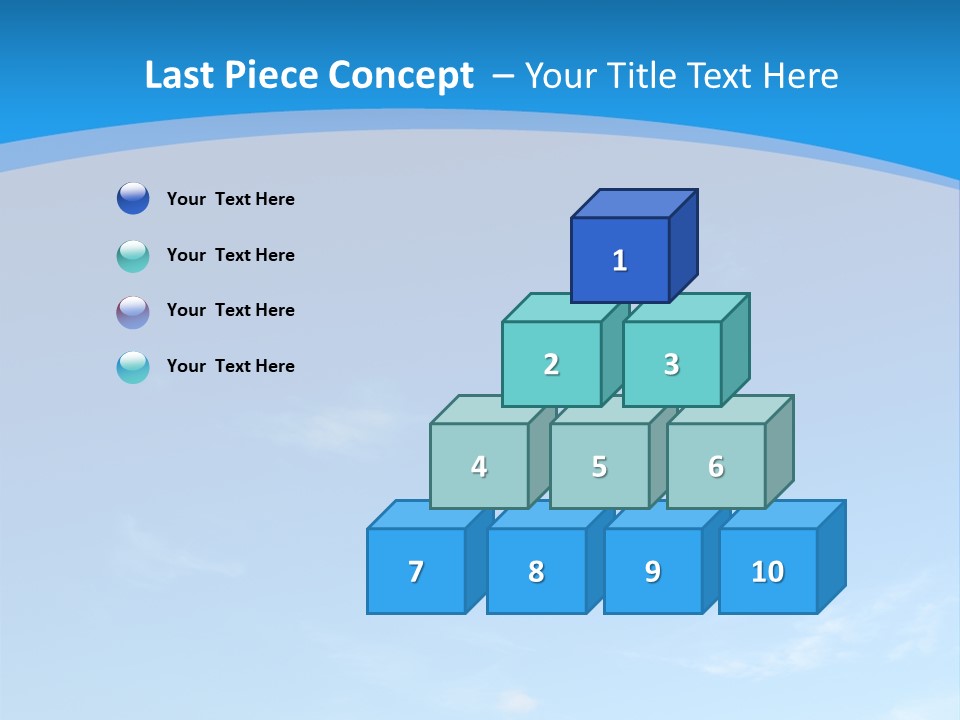 Last Piece Concept – Your Title Text Here

Your Text Here

Your Text Here

Your Text Here

Your Text Here

1

2 3

4 5 6

7 8 9 10